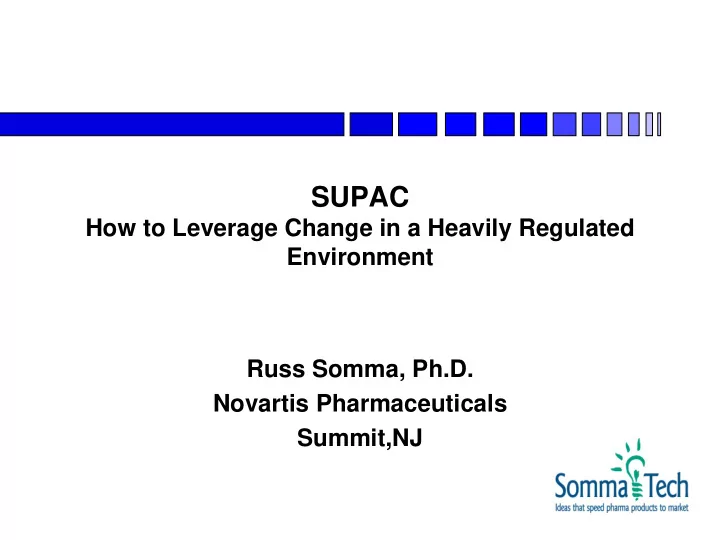 SUPAC
How to Leverage Change in a Heavily Regulated Environment

Russ Somma, Ph.D.
Novartis Pharmaceuticals
Summit,NJ

SommaTech
Ideas that speed pharma products to market